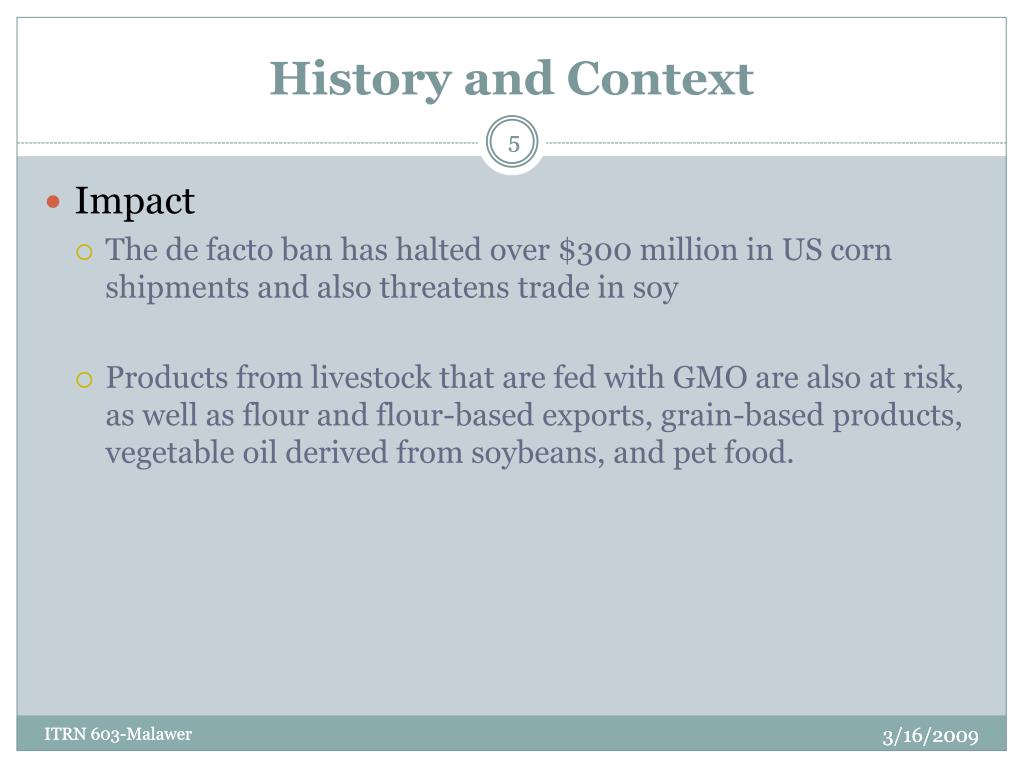 History and Context

5

Impact

The de facto ban has halted over \$300 million in US corn shipments and also threatens trade in soy

Products from livestock that are fed with GMO are also at risk, as well as flour and flour-based exports, grain-based products, vegetable oil derived from soybeans, and pet food.

ITRN 603-Malawer

3/16/2009